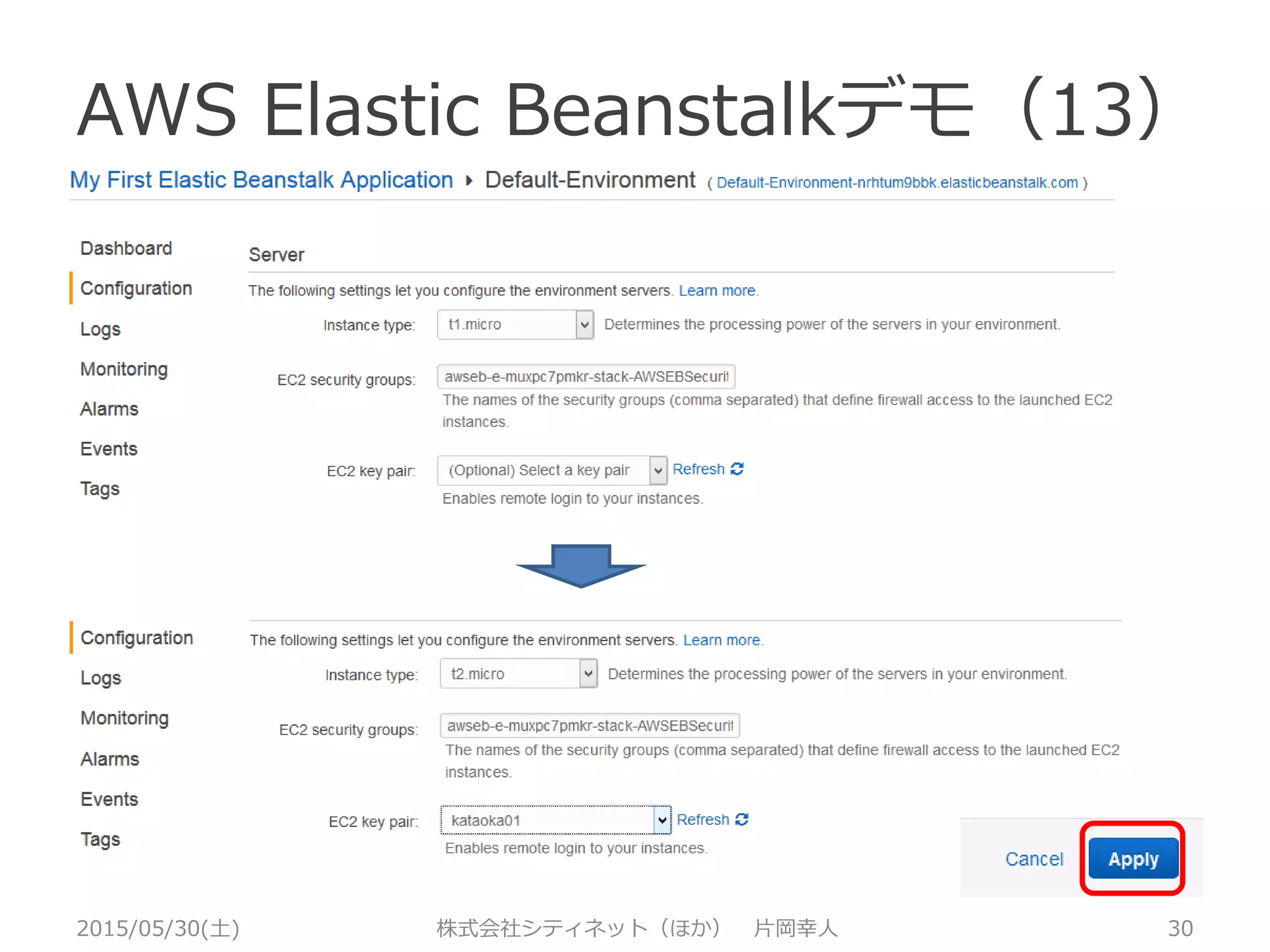 AWS Elastic Beanstalkデモ（13）

My First Elastic Beanstalk Application ▸ Default-Environment ( Default-Environment-nrhtum9bbk.elasticbeanstalk.com )

Dashboard
Configuration
Logs
Monitoring
Alarms
Events
Tags

Server

The following settings let you configure the environment servers. Learn more.

Instance type: t1.micro Determines the processing power of the servers in your environment.

EC2 security groups: awseb-e-muxpc7pmkr-stack-AWSEBSecurit
The names of the security groups (comma separated) that define firewall access to the launched EC2 instances.

EC2 key pair: (Optional) Select a key pair Refresh
Enables remote login to your instances.

Configuration
Logs
Monitoring
Alarms
Events
Tags

The following settings let you configure the environment servers. Learn more.

Instance type: t2.micro Determines the processing power of the servers in your environment.

EC2 security groups: awseb-e-muxpc7pmkr-stack-AWSEBSecurit
The names of the security groups (comma separated) that define firewall access to the launched EC2 instances.

EC2 key pair: kataoka01 Refresh
Enables remote login to your instances.

Cancel Apply

2015/05/30(土) 株式会社シティネット（ほか） 片岡幸人 30